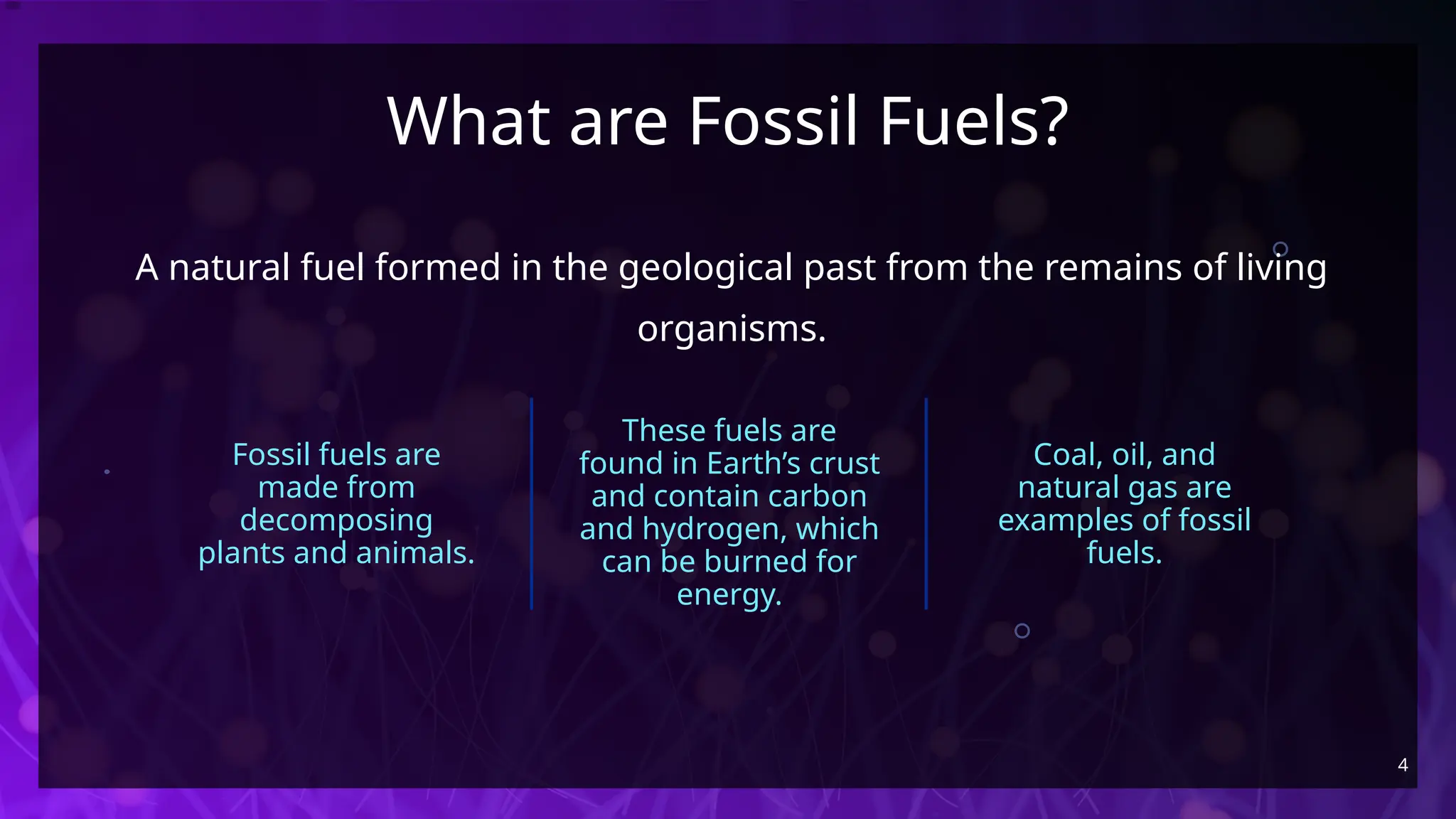 What are Fossil Fuels?

A natural fuel formed in the geological past from the remains of living organisms.

Fossil fuels are made from decomposing plants and animals.

These fuels are found in Earth’s crust and contain carbon and hydrogen, which can be burned for energy.

Coal, oil, and natural gas are examples of fossil fuels.

4